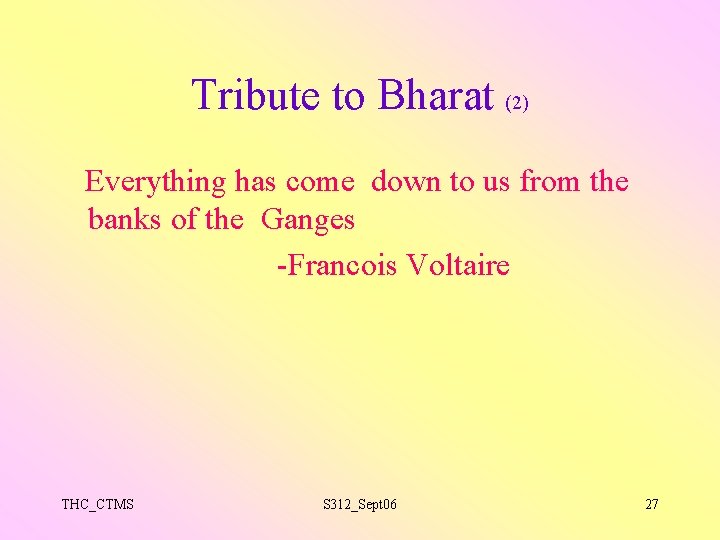 Tribute to Bharat (2)

Everything has come down to us from the banks of the Ganges

-Francois Voltaire

THC_CTMS

S312_Sept06

27